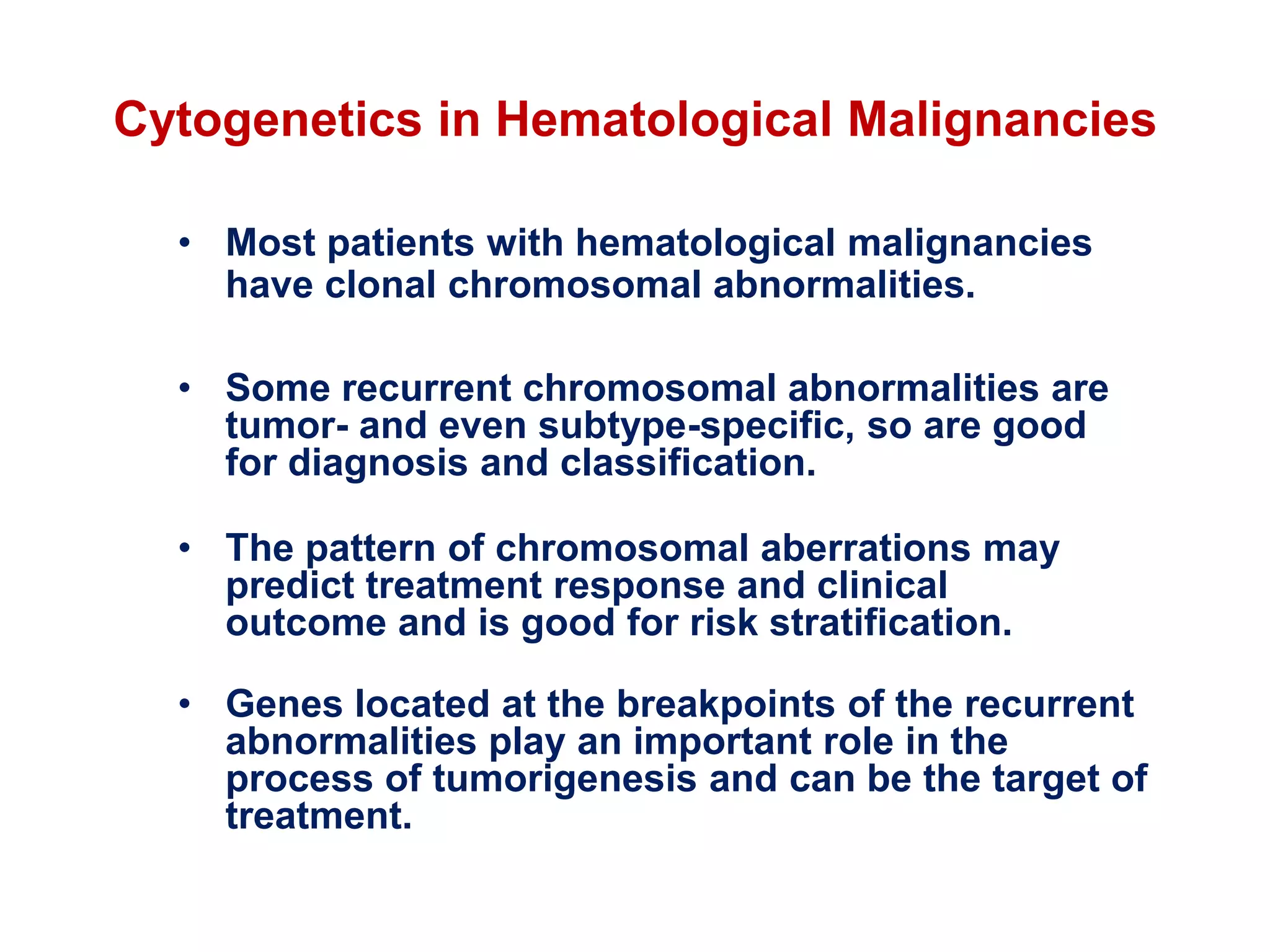 Cytogenetics in Hematological Malignancies

• Most patients with hematological malignancies have clonal chromosomal abnormalities.

• Some recurrent chromosomal abnormalities are tumor- and even subtype-specific, so are good for diagnosis and classification.

• The pattern of chromosomal aberrations may predict treatment response and clinical outcome and is good for risk stratification.

• Genes located at the breakpoints of the recurrent abnormalities play an important role in the process of tumorigenesis and can be the target of treatment.